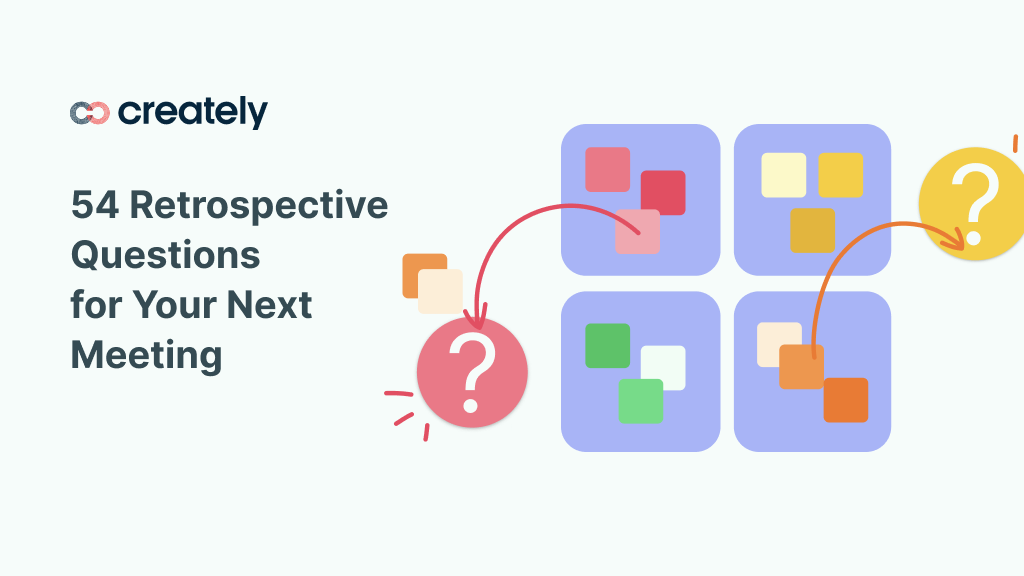 creately

54 Retrospective Questions for Your Next Meeting

?

?